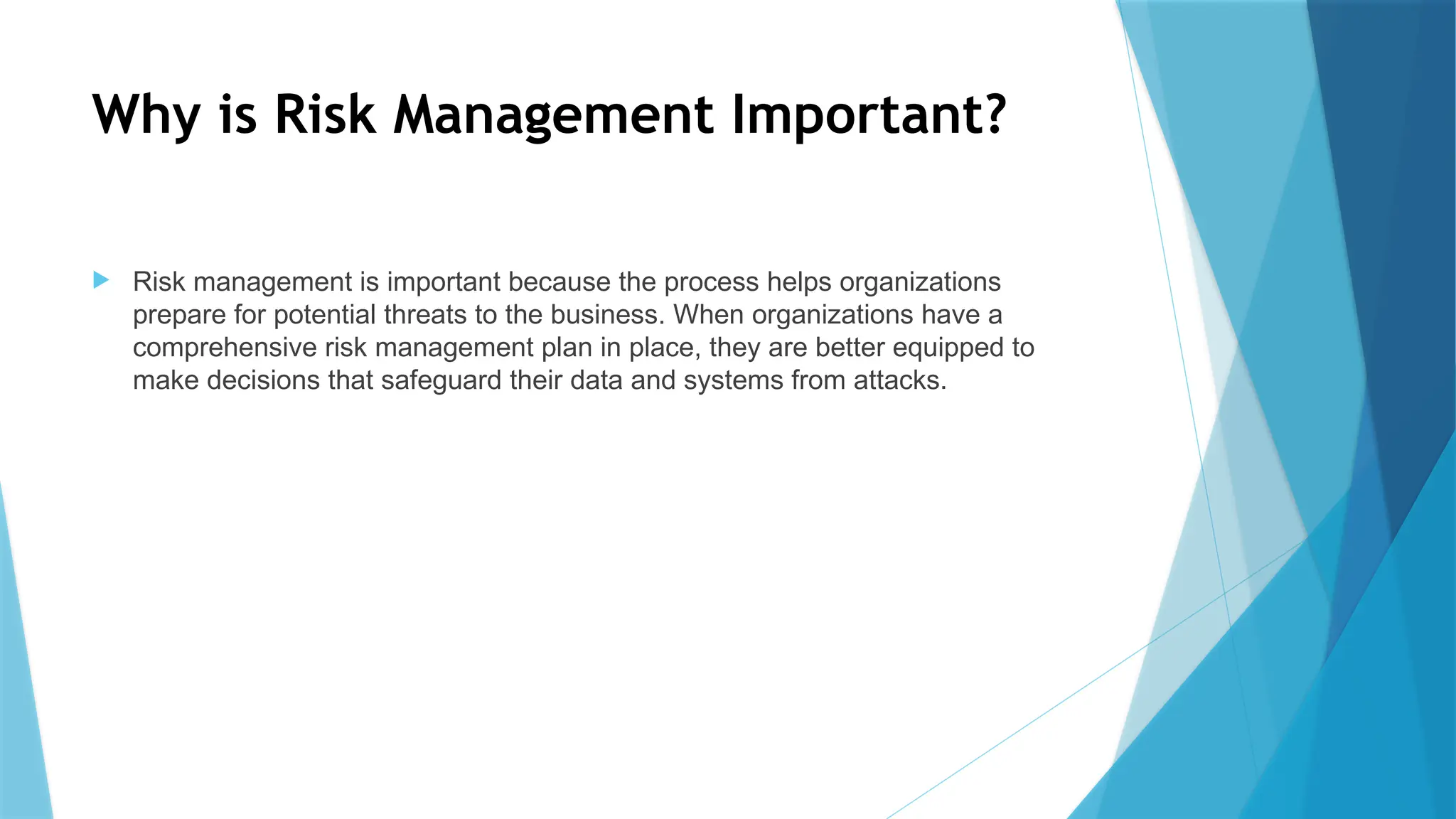 Why is Risk Management Important?

Risk management is important because the process helps organizations prepare for potential threats to the business. When organizations have a comprehensive risk management plan in place, they are better equipped to make decisions that safeguard their data and systems from attacks.